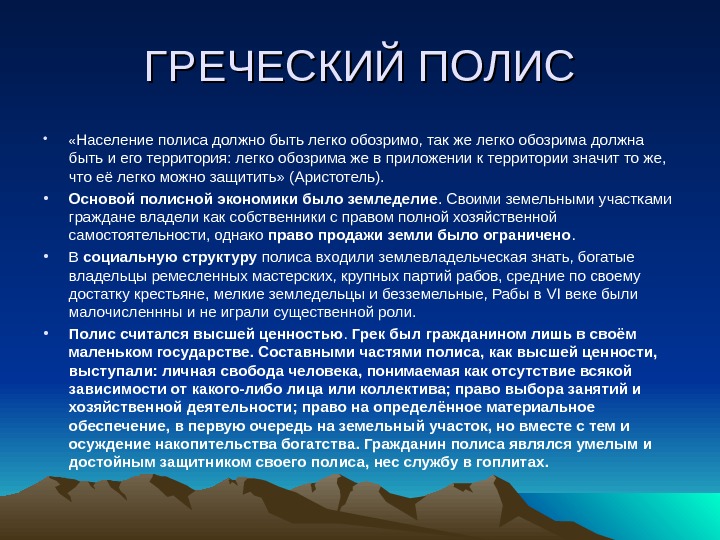 ГРЕЧЕСКИЙ ПОЛИС

• «Население полиса должно быть легко обозримо, так же легко обозрима должна быть и его территория: легко обозрима же в приложении к территории значит то же, что её легко можно защитить» (Аристотель).

• Основой полисной экономики было земледелие. Своими земельными участками граждане владели как собственники с правом полной хозяйственной самостоятельности, однако право продажи земли было ограничено.

• В социальную структуру полиса входили землевладельческая знать, богатые владельцы ремесленных мастерских, крупных партий рабов, средние по своему достатку крестьяне, мелкие земледельцы и безземельные, Рабы в VI веке были малочисленнны и не играли существенной роли.

• Полис считался высшей ценностью. Грек был гражданином лишь в своём маленьком государстве. Составными частями полиса, как высшей ценности, выступали: личная свобода человека, понимаемая как отсутствие всякой зависимости от какого-либо лица или коллектива; право выбора занятий и хозяйственной деятельности; право на определённое материальное обеспечение, в первую очередь на земельный участок, но вместе с тем и осуждение накопительства богатства. Гражданин полиса являлся умелым и достойным защитником своего полиса, нес службу в гоплитах.